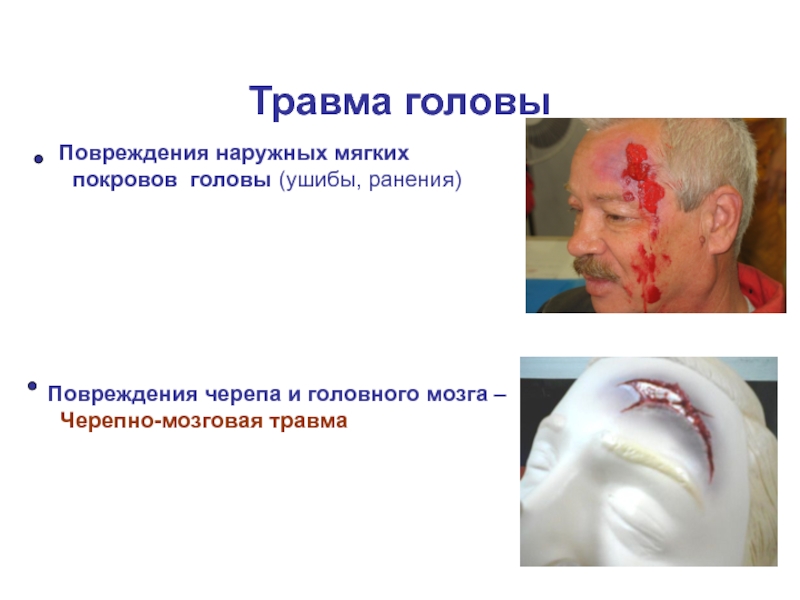 Травма головы

• Повреждения наружных мягких покровов головы (ушибы, ранения)

• Повреждения черепа и головного мозга – Черепно-мозговая травма